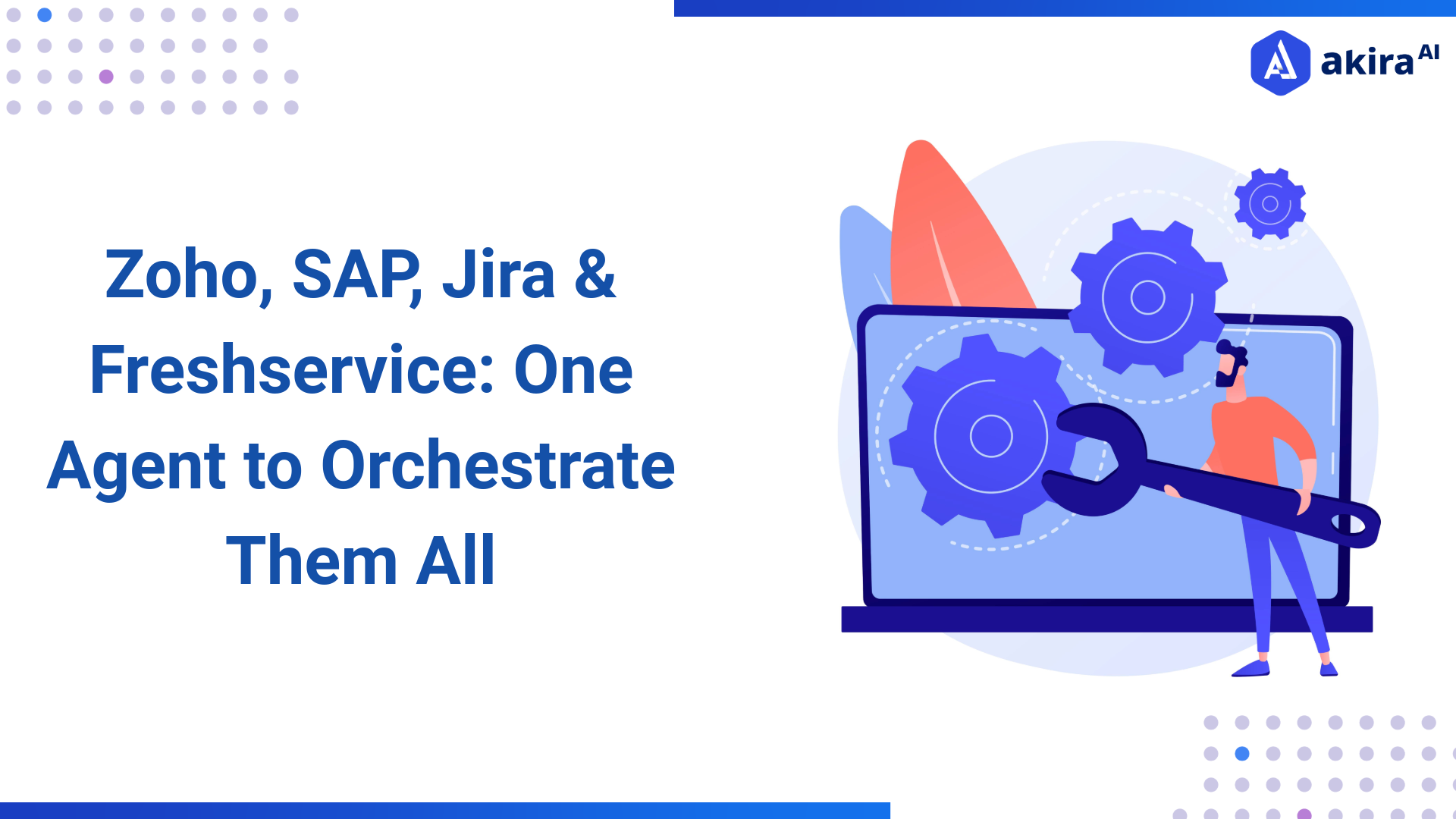 akira AI

Zoho, SAP, Jira & Freshservice: One Agent to Orchestrate Them All